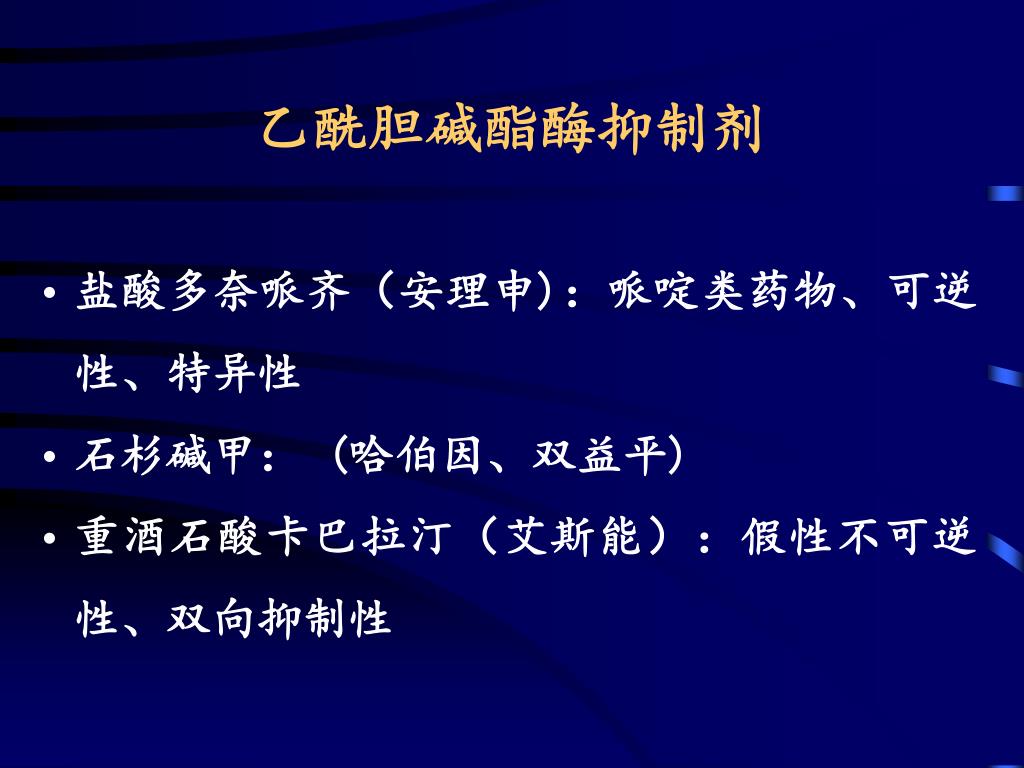 乙酰胆碱酯酶抑制剂

• 盐酸多奈哌齐（安理申)：哌啶类药物、可逆性、特异性

• 石杉碱甲：（哈伯因、双益平)

• 重酒石酸卡巴拉汀（艾斯能）：假性不可逆性、双向抑制性